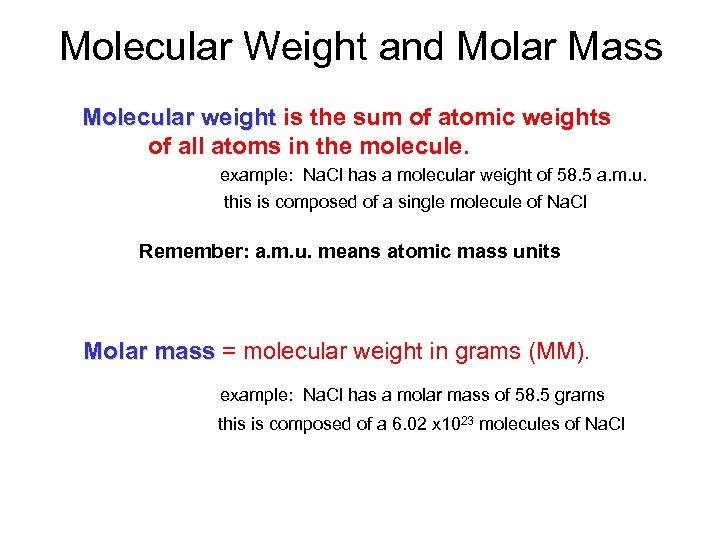 Molecular Weight and Molar Mass

Molecular weight is the sum of atomic weights of all atoms in the molecule.

example: NaCl has a molecular weight of 58.5 a.m.u.
this is composed of a single molecule of NaCl

Remember: a.m.u. means atomic mass units

Molar mass = molecular weight in grams (MM).

example: NaCl has a molar mass of 58.5 grams
this is composed of a 6.02 x$10^{23}$ molecules of NaCl